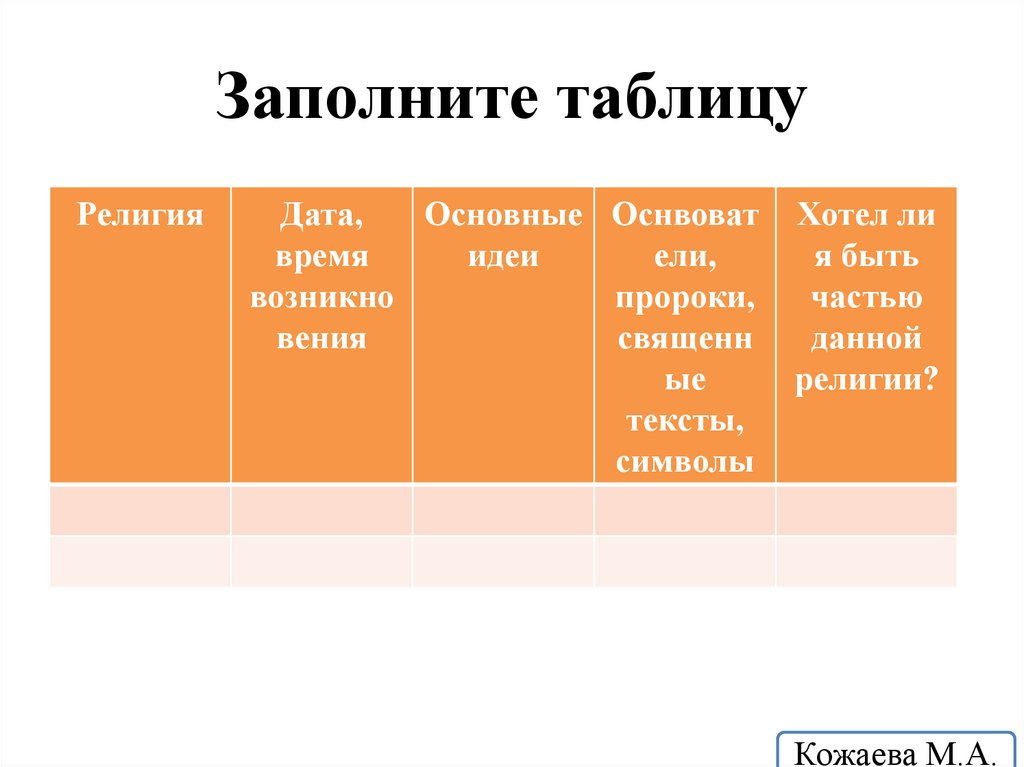 Заполните таблицу

| Религия | Дата, время возникновения | Основные идеи | Оснвователи, пророки, священные тексты, символы | Хотел ли я быть частью данной религии? |
|---|---|---|---|---|
| | | | | |
| | | | | |

Кожаева М.А.